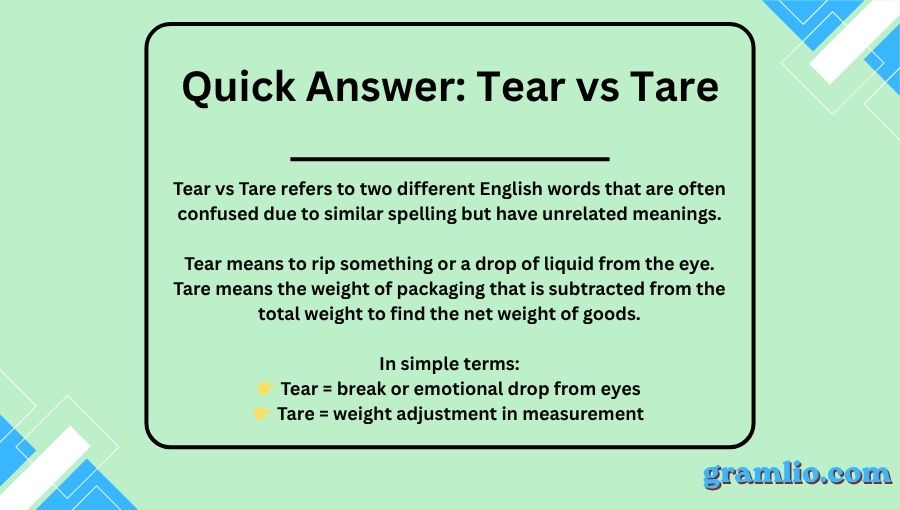 Quick Answer: Tear vs Tare

Tear vs Tare refers to two different English words that are often confused due to similar spelling but have unrelated meanings.

Tear means to rip something or a drop of liquid from the eye. Tare means the weight of packaging that is subtracted from the total weight to find the net weight of goods.

In simple terms:
👉 Tear = break or emotional drop from eyes
👉 Tare = weight adjustment in measurement

gramlio.com